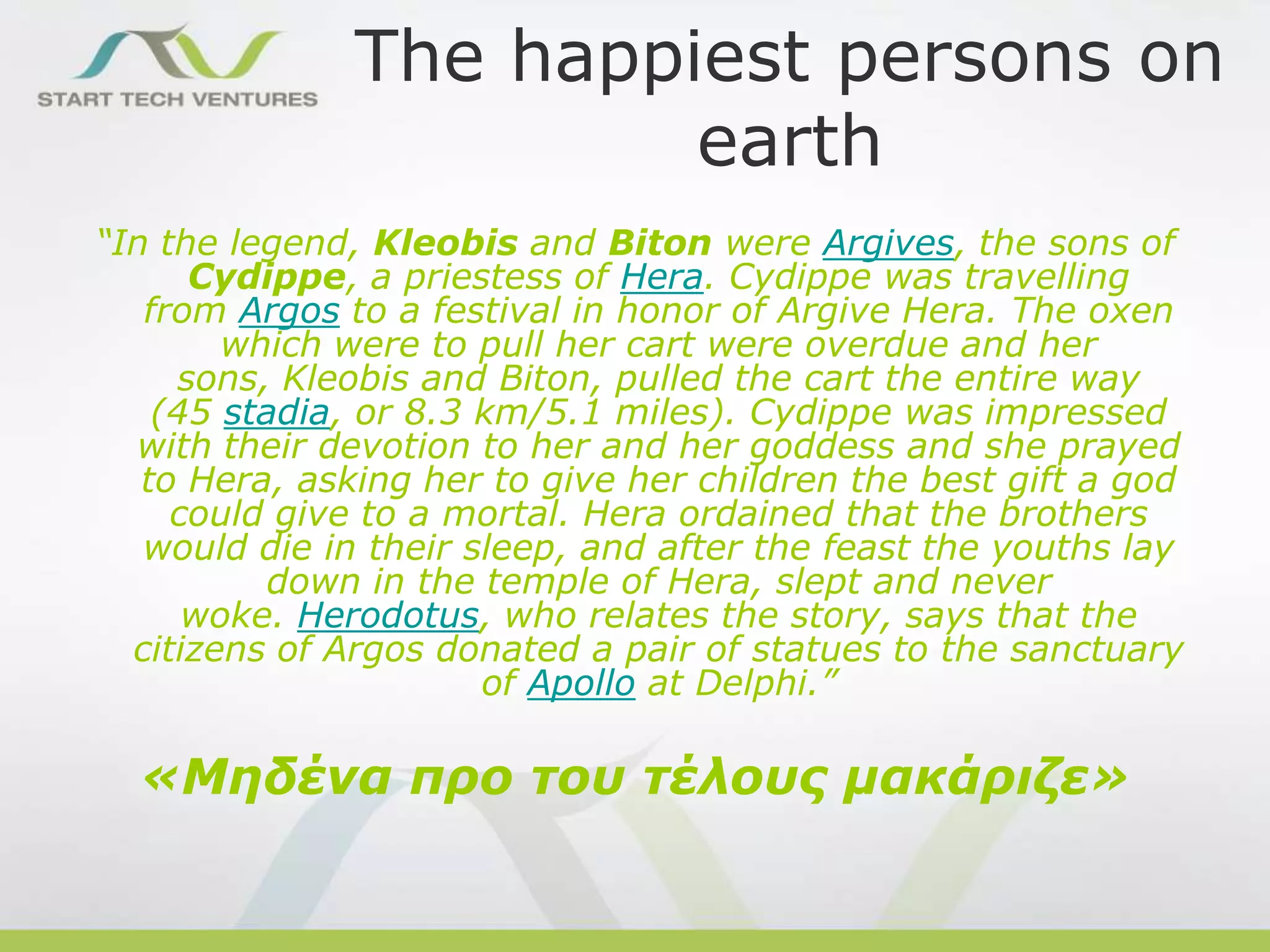 START TECH VENTURES

The happiest persons on earth

“In the legend, Kleobis and Biton were Argives, the sons of Cydippe, a priestess of Hera. Cydippe was travelling from Argos to a festival in honor of Argive Hera. The oxen which were to pull her cart were overdue and her sons, Kleobis and Biton, pulled the cart the entire way (45 stadia, or 8.3 km/5.1 miles). Cydippe was impressed with their devotion to her and her goddess and she prayed to Hera, asking her to give her children the best gift a god could give to a mortal. Hera ordained that the brothers would die in their sleep, and after the feast the youths lay down in the temple of Hera, slept and never woke. Herodotus, who relates the story, says that the citizens of Argos donated a pair of statues to the sanctuary of Apollo at Delphi.”

«Μηδένα προ του τέλους μακάριζε»